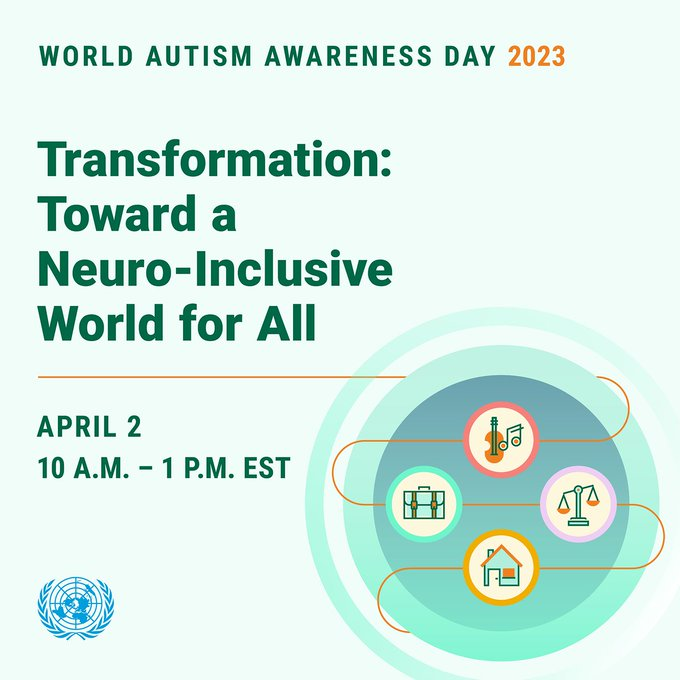 WORLD AUTISM AWARENESS DAY 2023

Transformation: Toward a Neuro-Inclusive World for All

APRIL 2
10 A.M. – 1 P.M. EST